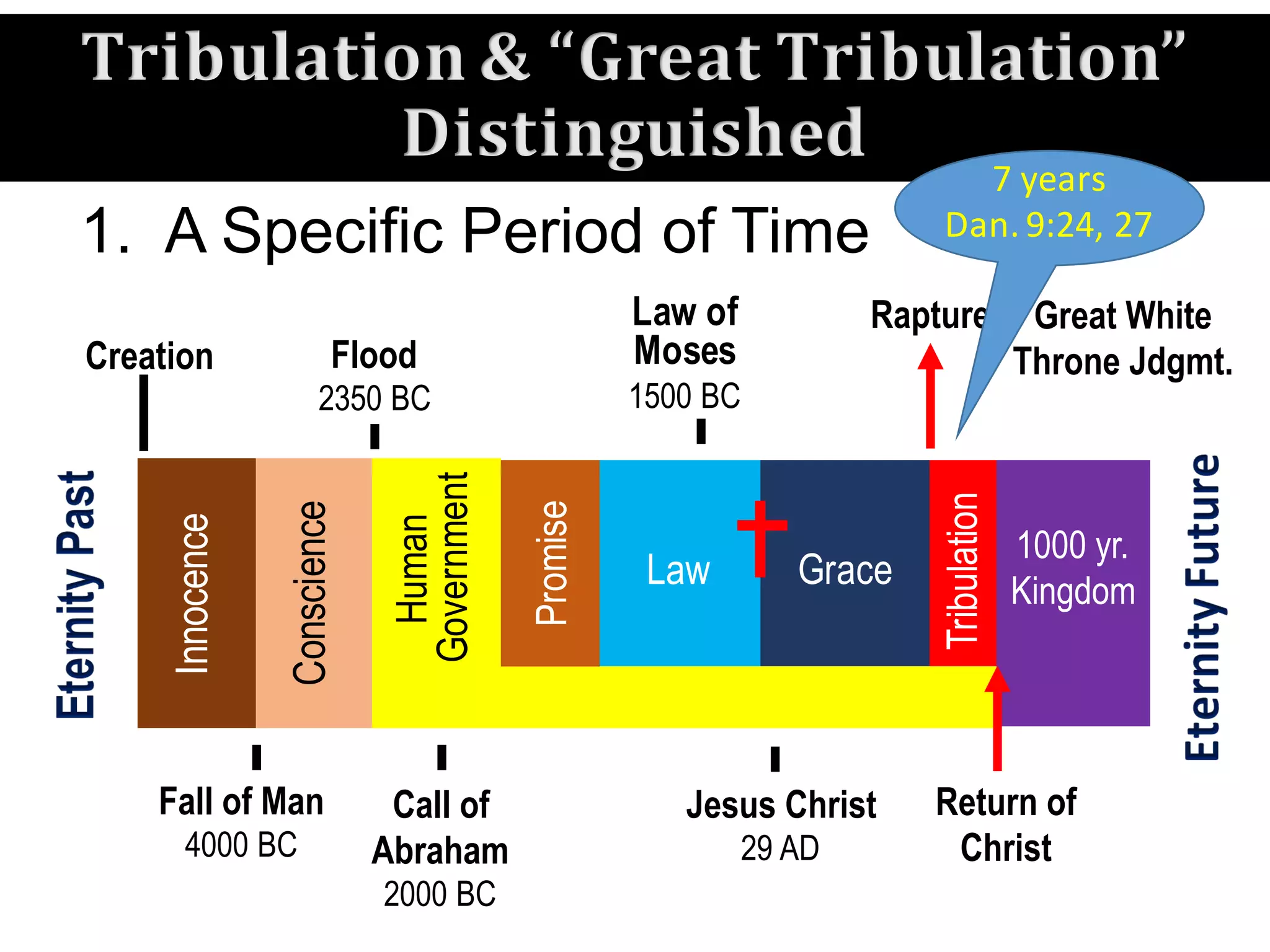 Tribulation & "Great Tribulation" Distinguished

1. A Specific Period of Time

7 years
Dan. 9:24, 27

Creation

Flood
2350 BC

Law of Moses
1500 BC

Rapture

Great White Throne Jdgmt.

Eternity Past

Innocence

Conscience

Human Government

Promise

Law

Grace

Tribulation

1000 yr. Kingdom

Eternity Future

Fall of Man
4000 BC

Call of Abraham
2000 BC

Jesus Christ
29 AD

Return of Christ